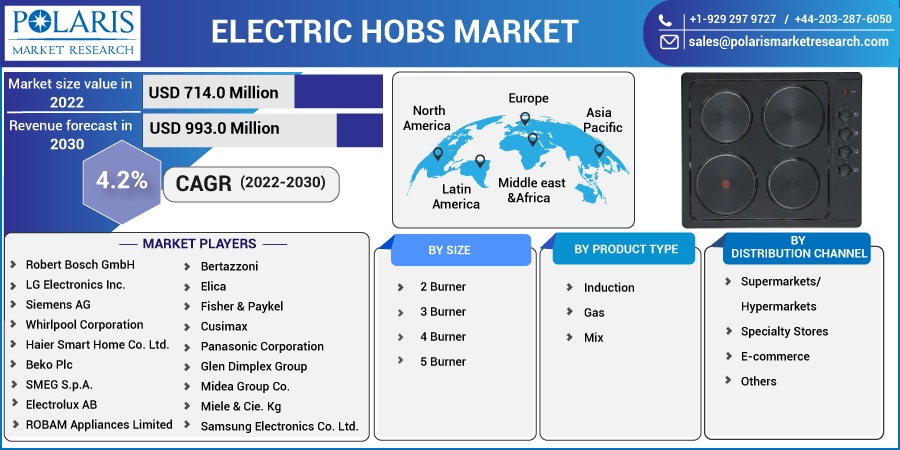 POLARIS
MARKET RESEARCH

ELECTRIC HOBS MARKET

+1-929 297 9727 / +44-203-287-6050
sales@polarismarketresearch.com

Market size value in 2022
USD 714.0 Million

Revenue forecast in 2030
USD 993.0 Million

4.2%
CAGR (2022-2030)

North America
Europe
Asia Pacific
Latin America
Middle east &Africa

MARKET PLAYERS

Robert Bosch GmbH
LG Electronics Inc.
Siemens AG
Whirlpool Corporation
Haier Smart Home Co. Ltd.
Beko Plc
SMEG S.p.A.
Electrolux AB
ROBAM Appliances Limited

Bertazzoni
Elica
Fisher & Paykel
Cusimax
Panasonic Corporation
Glen Dimplex Group
Midea Group Co.
Miele & Cie. Kg
Samsung Electronics Co. Ltd.

BY SIZE
2 Burner
3 Burner
4 Burner
5 Burner

BY PRODUCT TYPE
Induction
Gas
Mix

BY DISTRIBUTION CHANNEL
Supermarkets/ Hypermarkets
Specialty Stores
E-commerce
Others